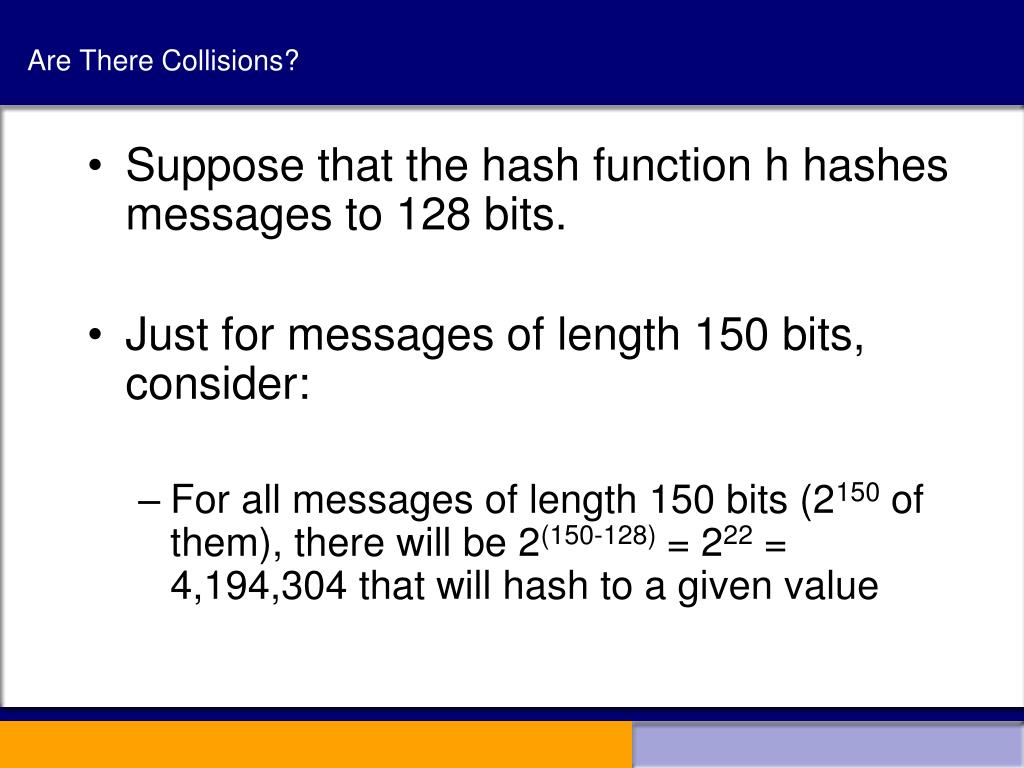 Are There Collisions?

• Suppose that the hash function h hashes messages to 128 bits.

• Just for messages of length 150 bits, consider:

– For all messages of length 150 bits ($2^{150}$ of them), there will be $2^{(150-128)} = 2^{22} =$ 4,194,304 that will hash to a given value